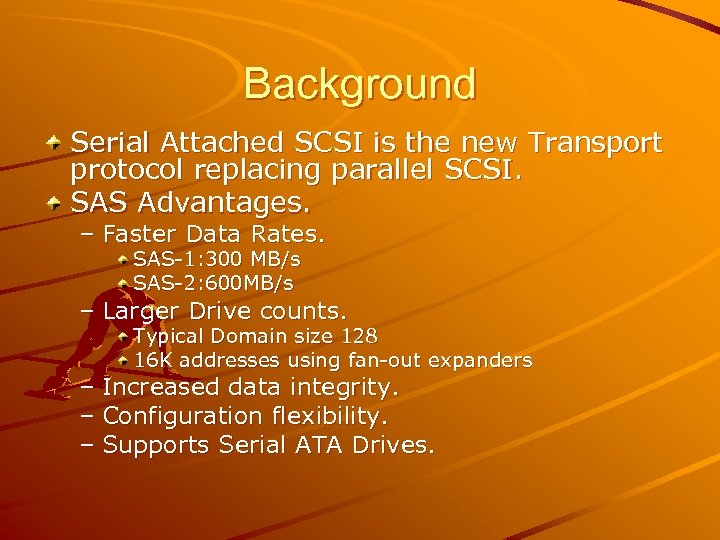 Background

Serial Attached SCSI is the new Transport protocol replacing parallel SCSI.

SAS Advantages.

– Faster Data Rates.

SAS-1:300 MB/s

SAS-2:600MB/s

– Larger Drive counts.

Typical Domain size 128

16K addresses using fan-out expanders

– Increased data integrity.

– Configuration flexibility.

– Supports Serial ATA Drives.